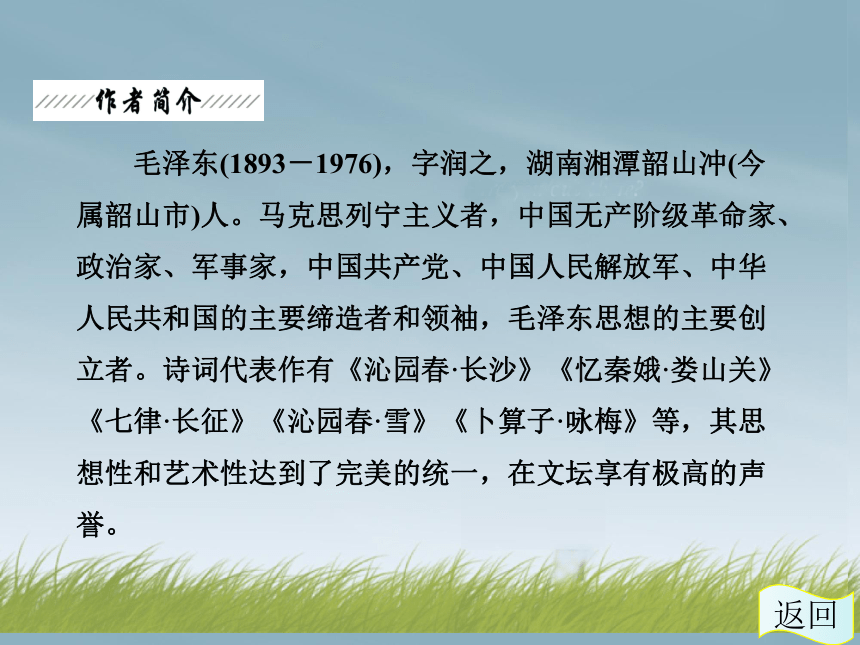 作者简介

毛泽东(1893－1976)，字润之，湖南湘潭韶山冲(今属韶山市)人。马克思列宁主义者，中国无产阶级革命家、政治家、军事家，中国共产党、中国人民解放军、中华人民共和国的主要缔造者和领袖，毛泽东思想的主要创立者。诗词代表作有《沁园春·长沙》《忆秦娥·娄山关》《七律·长征》《沁园春·雪》《卜算子·咏梅》等，其思想性和艺术性达到了完美的统一，在文坛享有极高的声誉。

返回